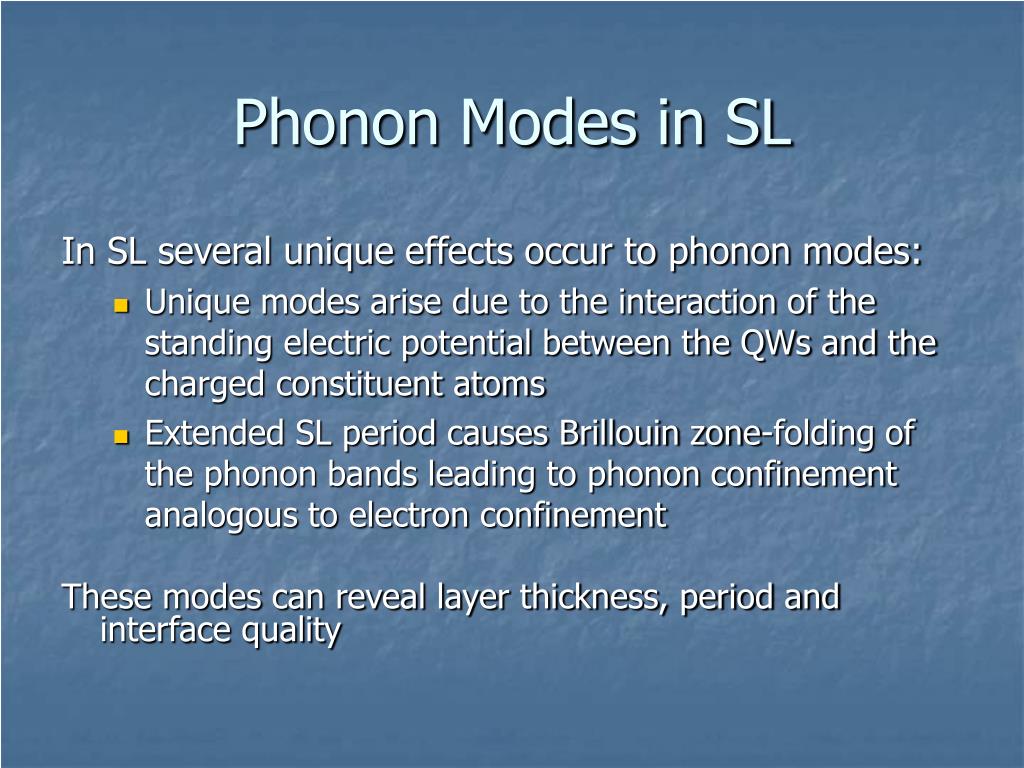 Phonon Modes in SL

In SL several unique effects occur to phonon modes:

- Unique modes arise due to the interaction of the standing electric potential between the QWs and the charged constituent atoms
- Extended SL period causes Brillouin zone-folding of the phonon bands leading to phonon confinement analogous to electron confinement

These modes can reveal layer thickness, period and interface quality